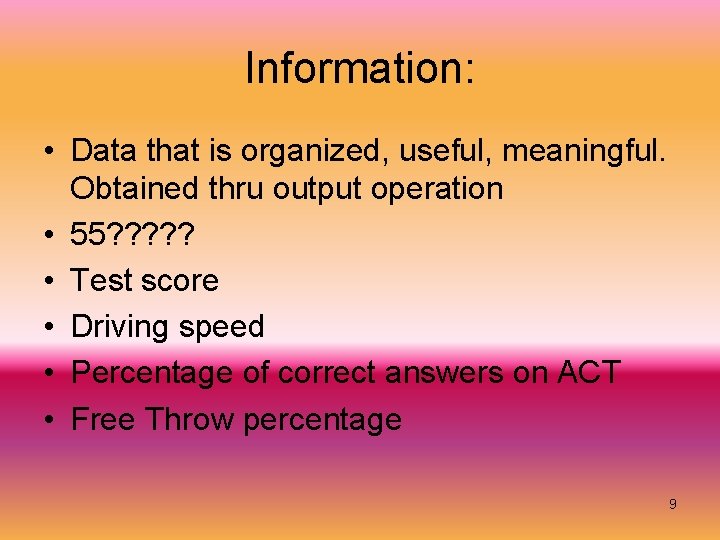 Information:

• Data that is organized, useful, meaningful. Obtained thru output operation
• 55?????
• Test score
• Driving speed
• Percentage of correct answers on ACT
• Free Throw percentage

9